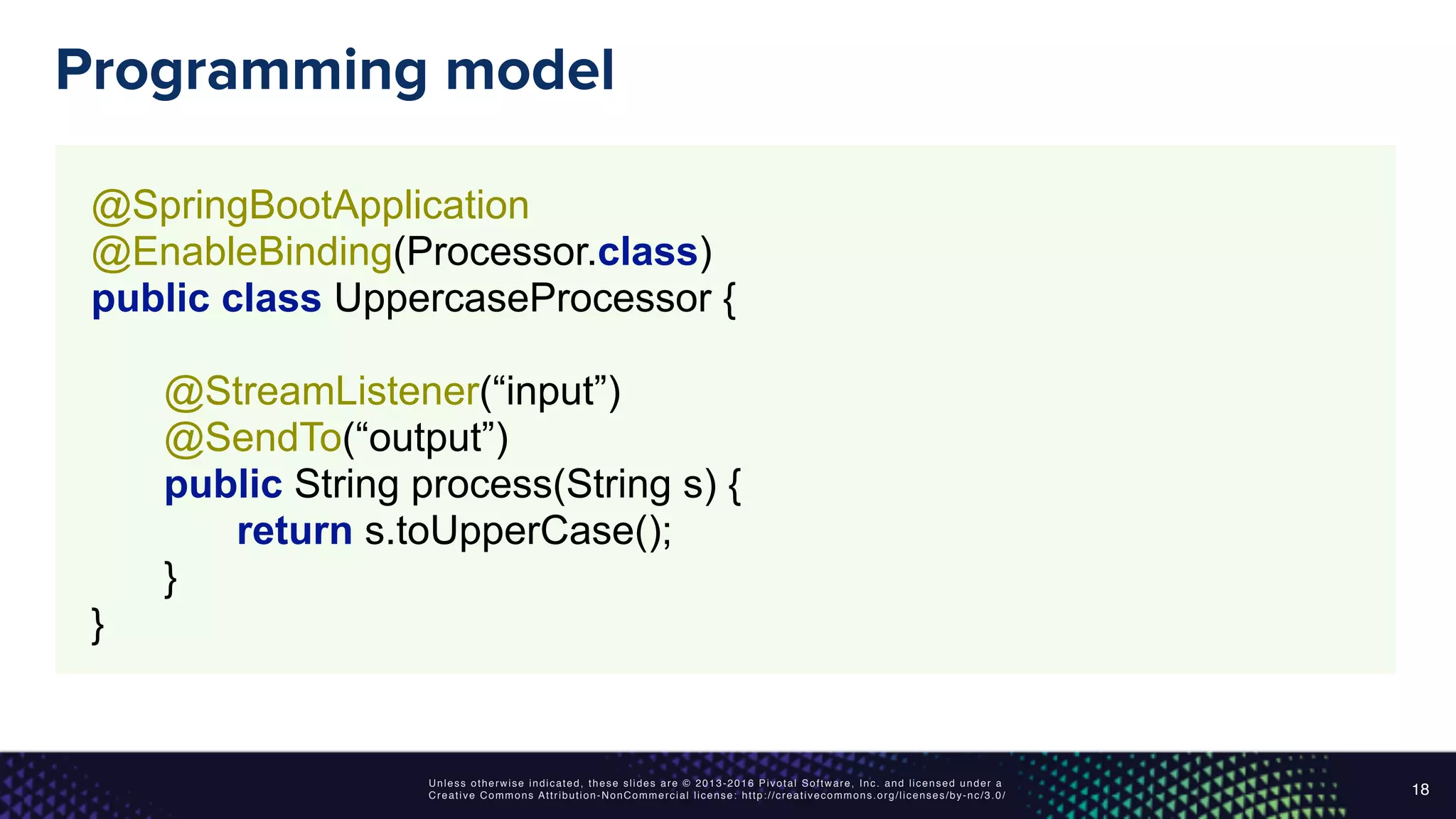 Programming model

@SpringBootApplication
@EnableBinding(Processor.class)
public class UppercaseProcessor {

    @StreamListener(“input”)
    @SendTo(“output”)
    public String process(String s) {
        return s.toUpperCase();
    }
}

Unless otherwise indicated, these slides are © 2013-2016 Pivotal Software, Inc. and licensed under a Creative Commons Attribution-NonCommercial license: http://creativecommons.org/licenses/by-nc/3.0/

18